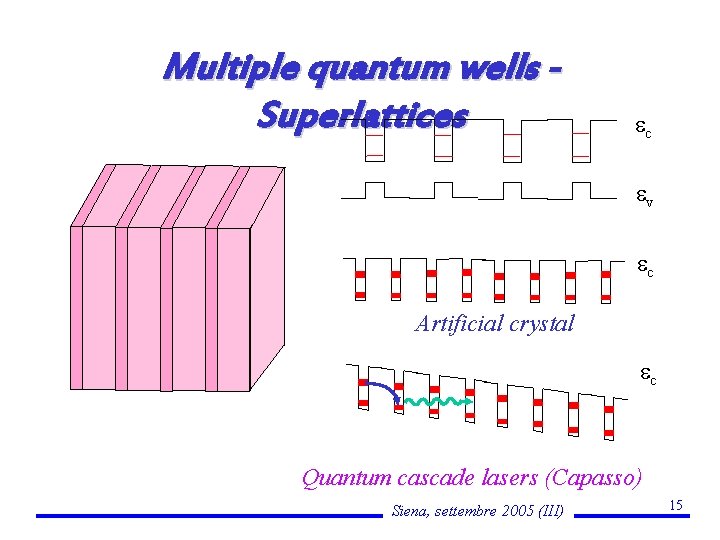 Multiple quantum wells - Superlattices

$\varepsilon_c$

$\varepsilon_v$

$\varepsilon_c$

Artificial crystal

$\varepsilon_c$

Quantum cascade lasers (Capasso)

Siena, settembre 2005 (III)

15